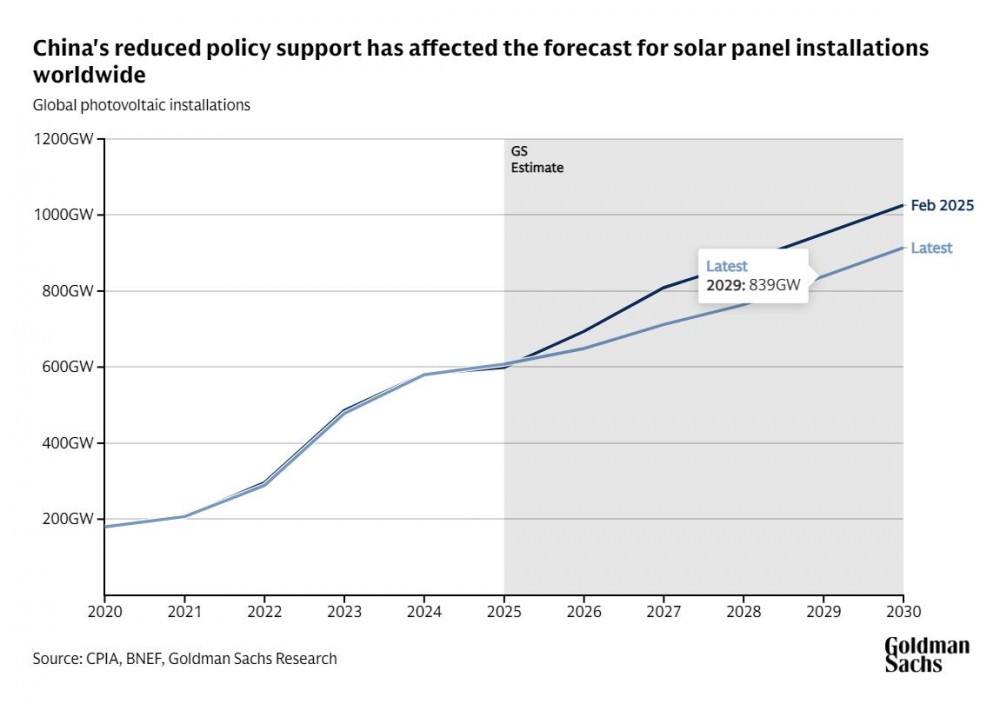 China's reduced policy support has affected the forecast for solar panel installations worldwide

Global photovoltaic installations

1200GW
1000GW
800GW
600GW
400GW
200GW

GS Estimate

Feb 2025
Latest

Latest
2029: 839GW

2020 2021 2022 2023 2024 2025 2026 2027 2028 2029 2030

Source: CPIA, BNEF, Goldman Sachs Research

Goldman Sachs